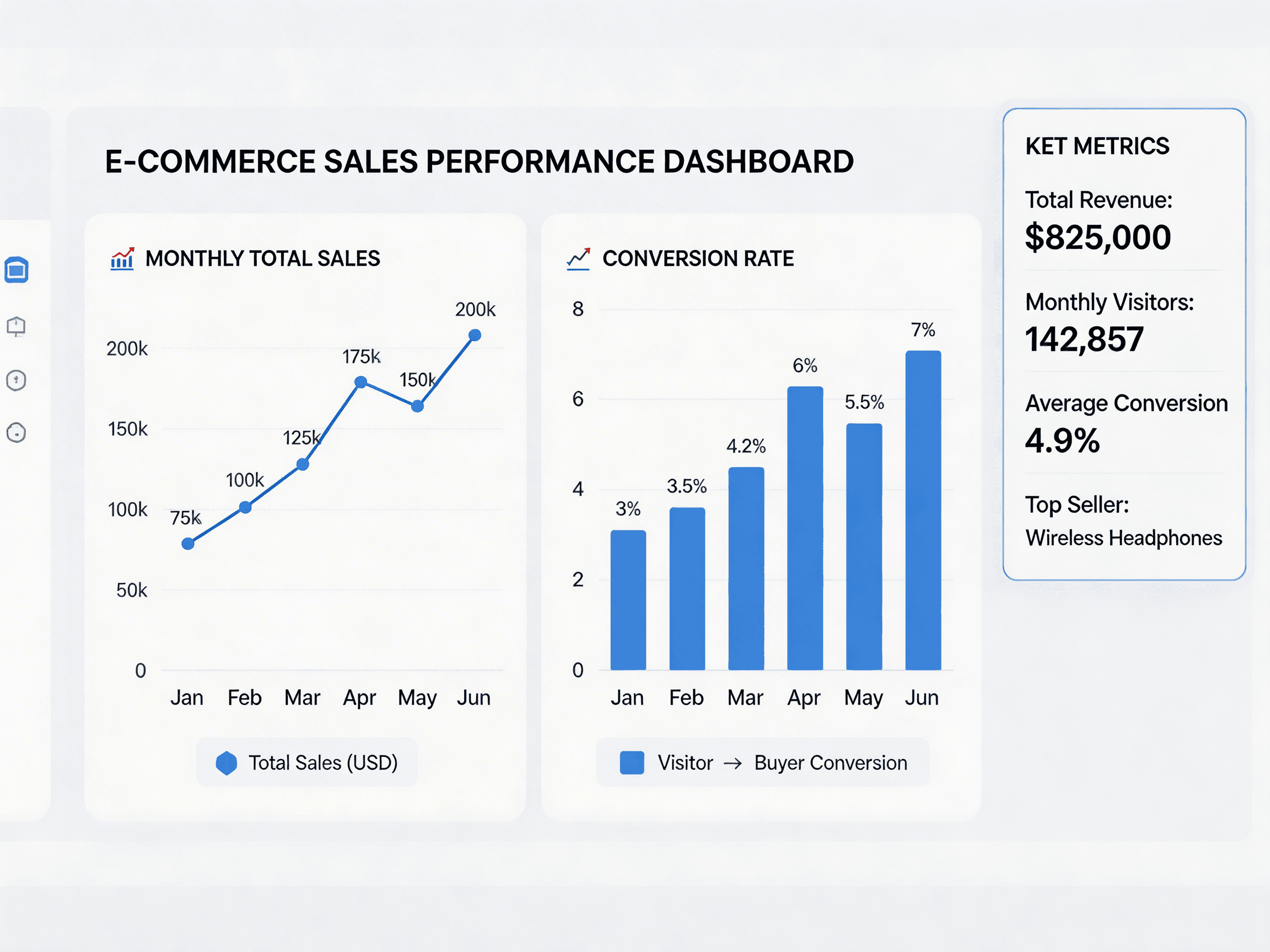 E-COMMERCE SALES PERFORMANCE DASHBOARD

MONTHLY TOTAL SALES

200k
150k
100k
50k
0

75k
100k
125k
175k
150k
200k

Jan Feb Mar Apr May Jun

Total Sales (USD)

CONVERSION RATE

8
6
4
2
0

3%
3.5%
4.2%
6%
5.5%
7%

Jan Feb Mar Apr May Jun

Visitor → Buyer Conversion

KET METRICS

Total Revenue:
$825,000

Monthly Visitors:
142,857

Average Conversion
4.9%

Top Seller:
Wireless Headphones